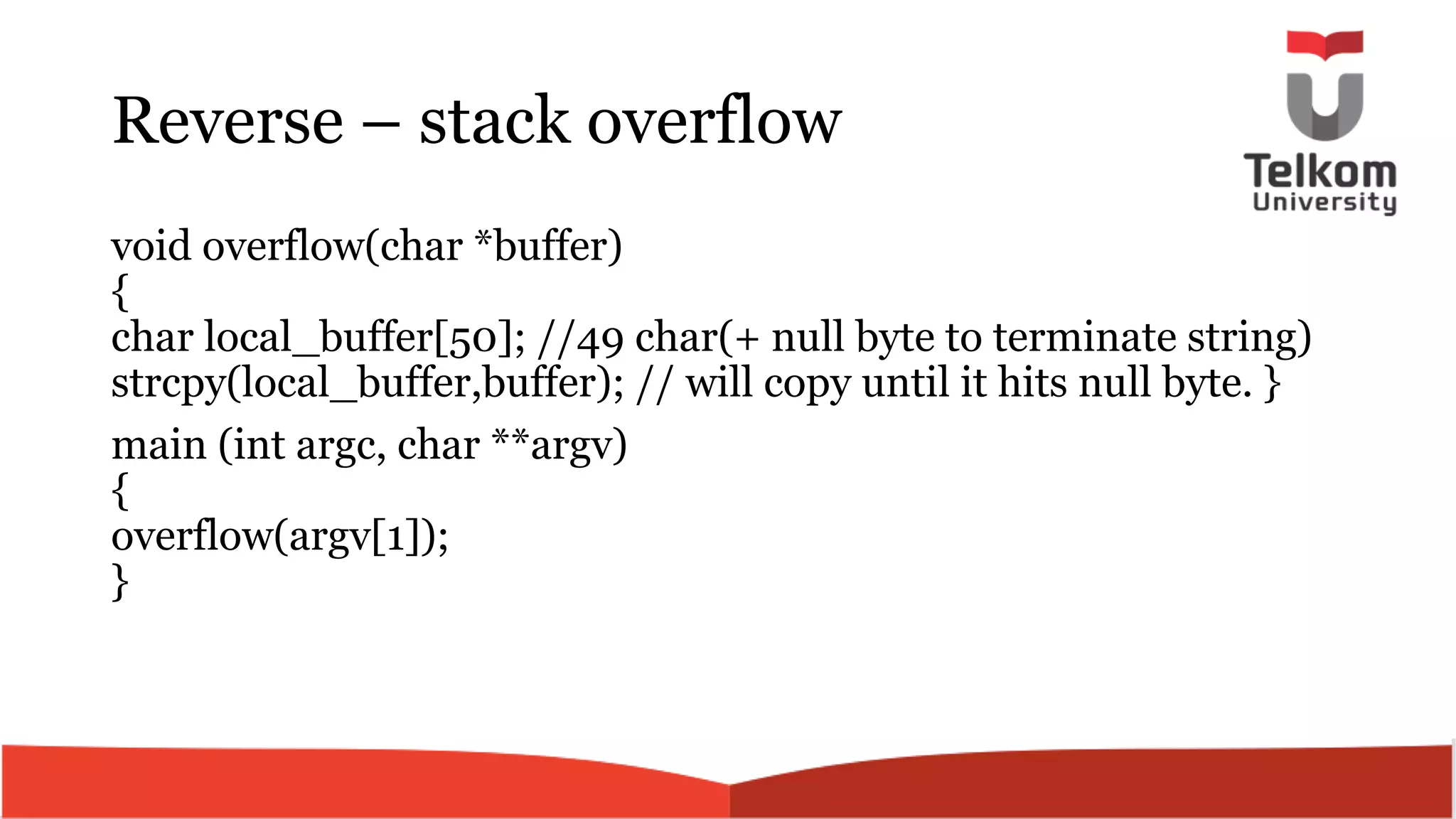 Reverse – stack overflow

Telkom University

void overflow(char *buffer)
{
char local_buffer[50]; //49 char(+ null byte to terminate string)
strcpy(local_buffer,buffer); // will copy until it hits null byte. }

main (int argc, char **argv)
{
overflow(argv[1]);
}